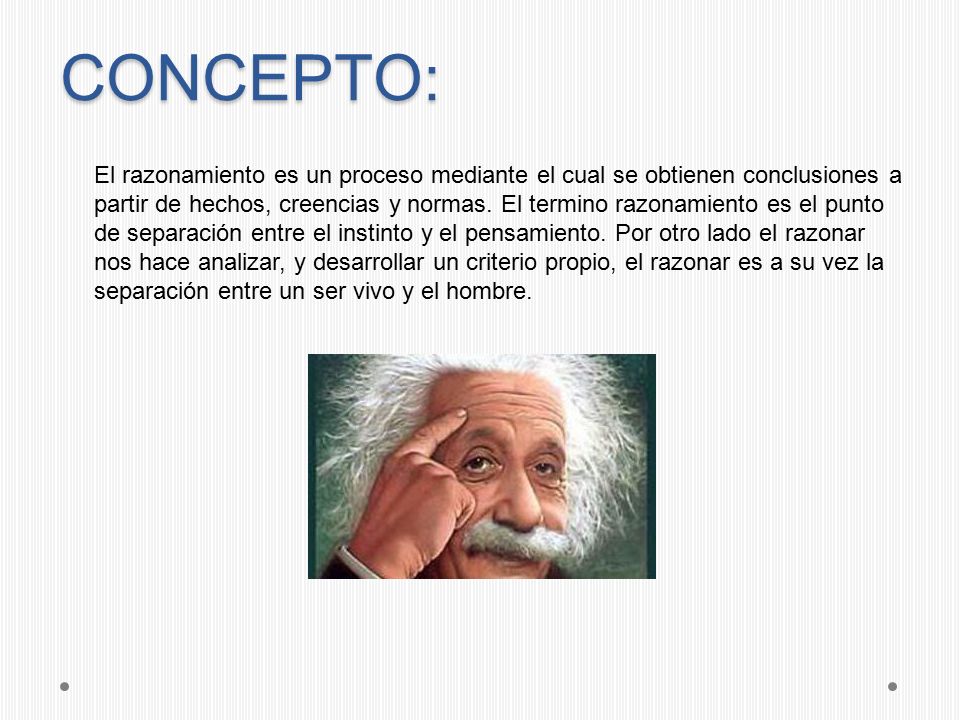 CONCEPTO:

El razonamiento es un proceso mediante el cual se obtienen conclusiones a partir de hechos, creencias y normas. El termino razonamiento es el punto de separación entre el instinto y el pensamiento. Por otro lado el razonar nos hace analizar, y desarrollar un criterio propio, el razonar es a su vez la separación entre un ser vivo y el hombre.